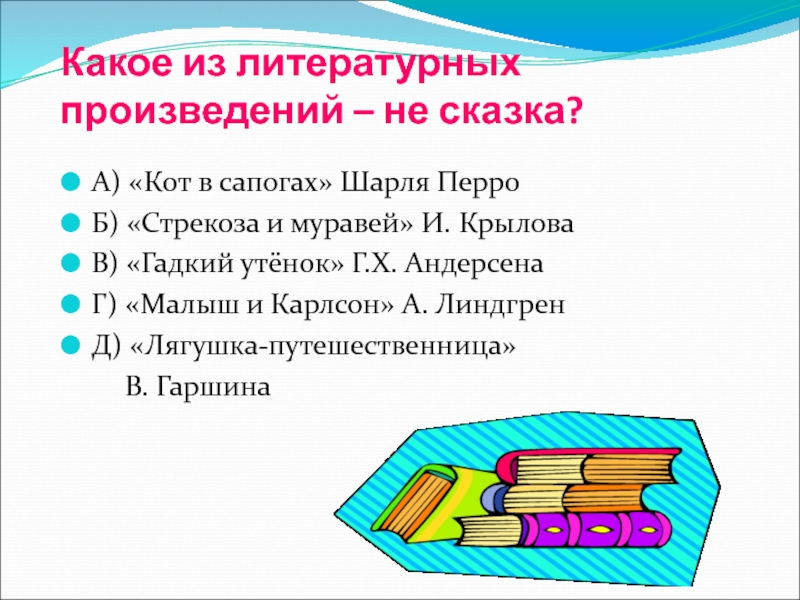 Какое из литературных произведений – не сказка?

А) «Кот в сапогах» Шарля Перро

Б) «Стрекоза и муравей» И. Крылова

В) «Гадкий утёнок» Г.Х. Андерсена

Г) «Малыш и Карлсон» А. Линдгрен

Д) «Лягушка-путешественница» В. Гаршина